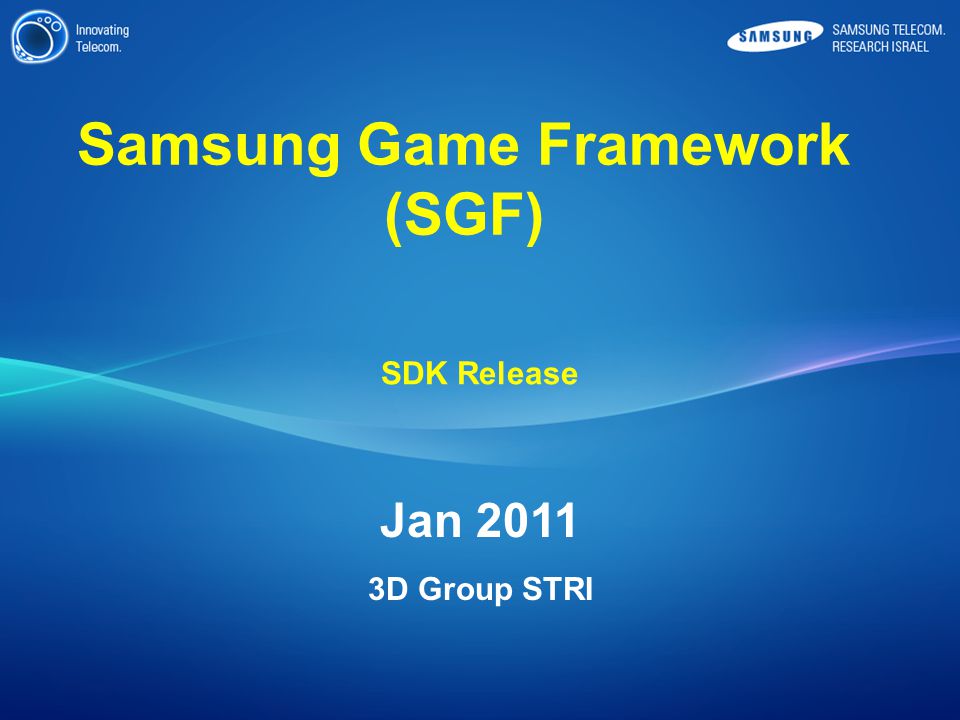 Innovating Telecom.

SAMSUNG

SAMSUNG TELECOM. RESEARCH ISRAEL

Samsung Game Framework (SGF)

SDK Release

Jan 2011

3D Group STRI